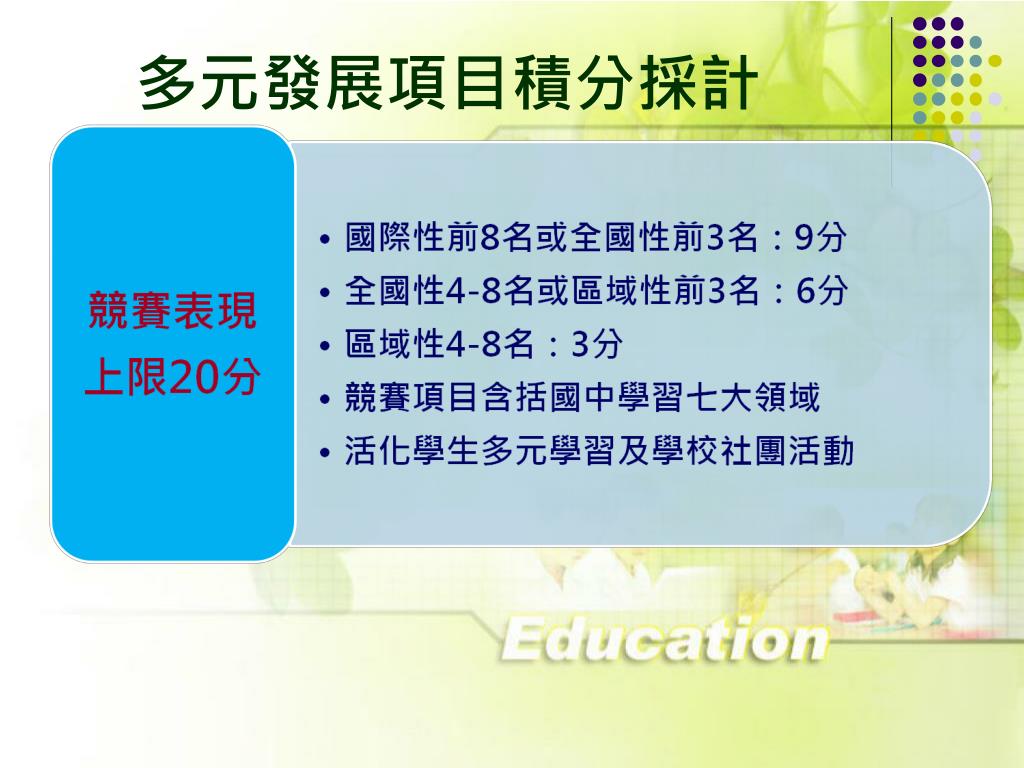 多元發展項目積分採計

競賽表現
上限20分

• 國際性前8名或全國性前3名：9分
• 全國性4-8名或區域性前3名：6分
• 區域性4-8名：3分
• 競賽項目含括國中學習七大領域
• 活化學生多元學習及學校社團活動

Education